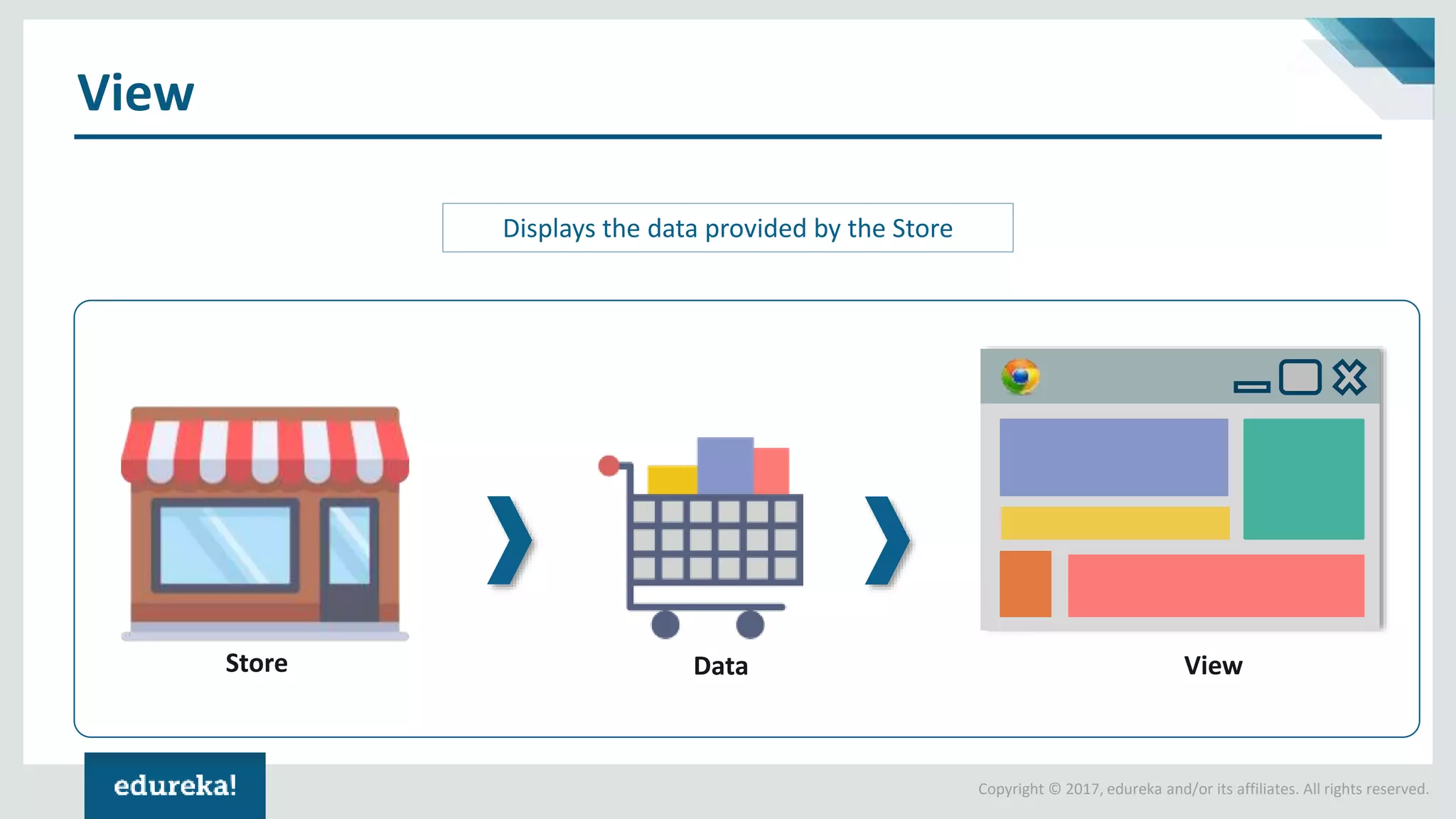 View

Displays the data provided by the Store

Store

Data

View

edureka!

Copyright © 2017, edureka and/or its affiliates. All rights reserved.